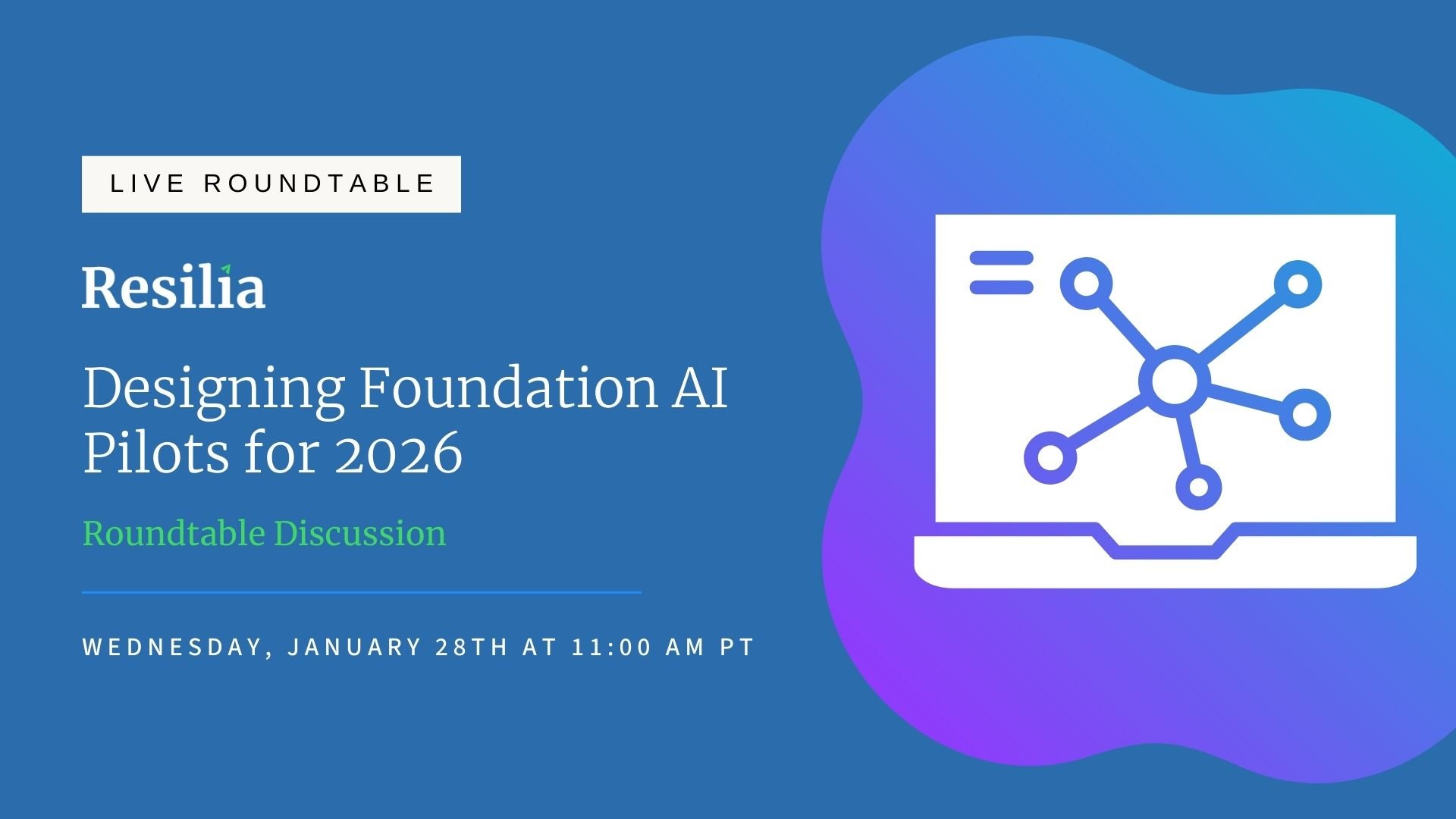 LIVE ROUNDTABLE

Resilia

Designing Foundation AI Pilots for 2026

Roundtable Discussion

WEDNESDAY, JANUARY 28TH AT 11:00 AM PT